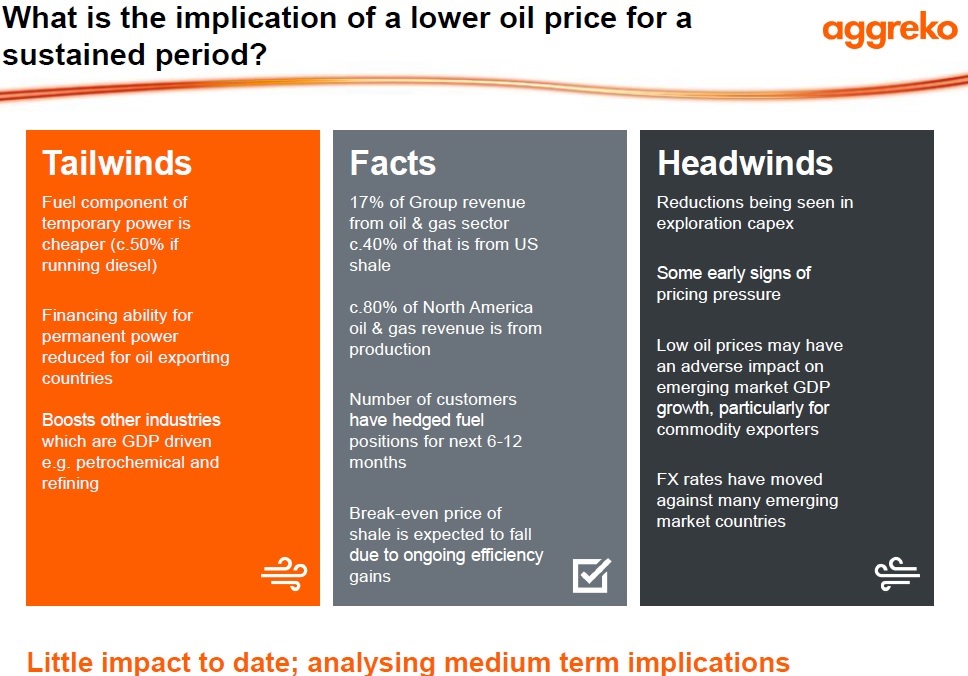 What is the implication of a lower oil price for a sustained period?

aggreko

Tailwinds

Fuel component of temporary power is cheaper (c.50% if running diesel)

Financing ability for permanent power reduced for oil exporting countries

Boosts other industries which are GDP driven e.g. petrochemical and refining

Facts

17% of Group revenue from oil & gas sector c.40% of that is from US shale

c.80% of North America oil & gas revenue is from production

Number of customers have hedged fuel positions for next 6-12 months

Break-even price of shale is expected to fall due to ongoing efficiency gains

Headwinds

Reductions being seen in exploration capex

Some early signs of pricing pressure

Low oil prices may have an adverse impact on emerging market GDP growth, particularly for commodity exporters

FX rates have moved against many emerging market countries

Little impact to date; analysing medium term implications